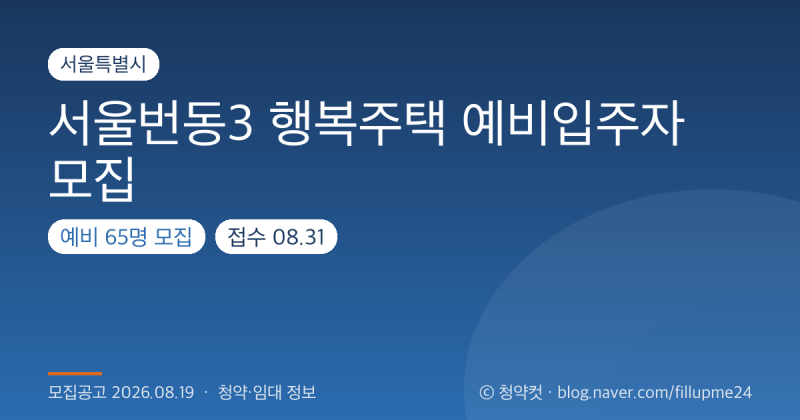 서울특별시

서울번동3 행복주택 예비입주자 모집

예비 65명 모집

접수 08.31

모집공고 2026.08.19 · 청약·임대 정보

© 청약컷 · blog.naver.com/fillupme24